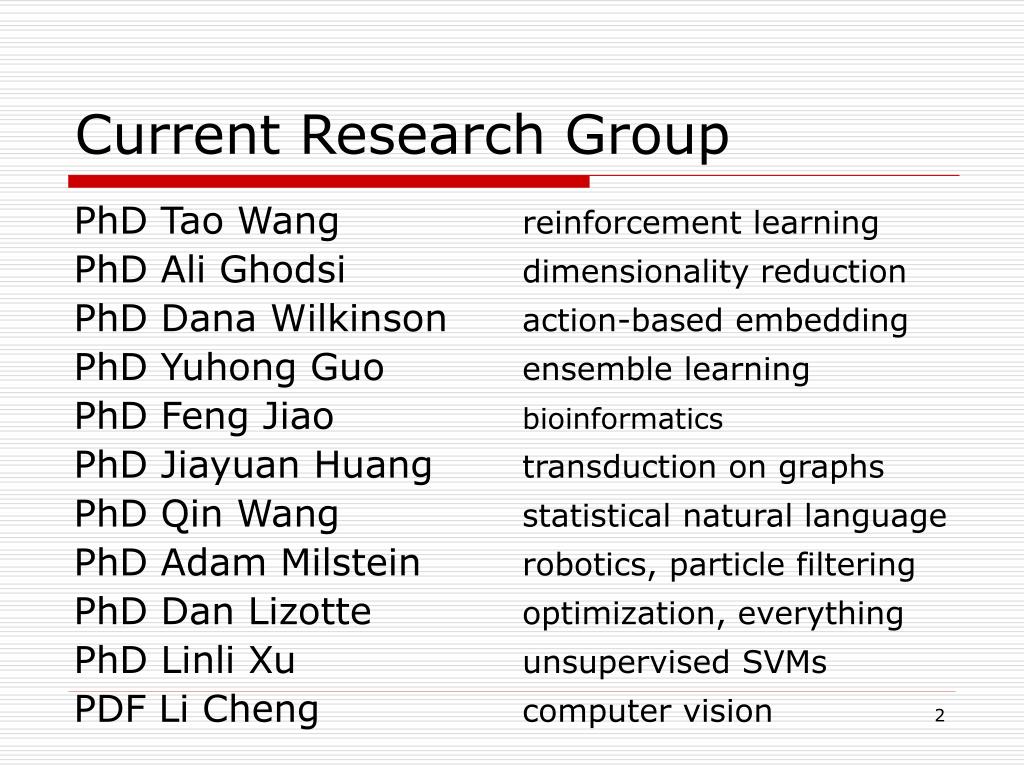 Current Research Group

PhD Tao Wang reinforcement learning
PhD Ali Ghodsi dimensionality reduction
PhD Dana Wilkinson action-based embedding
PhD Yuhong Guo ensemble learning
PhD Feng Jiao bioinformatics
PhD Jiayuan Huang transduction on graphs
PhD Qin Wang statistical natural language
PhD Adam Milstein robotics, particle filtering
PhD Dan Lizotte optimization, everything
PhD Linli Xu unsupervised SVMs
PDF Li Cheng computer vision

2